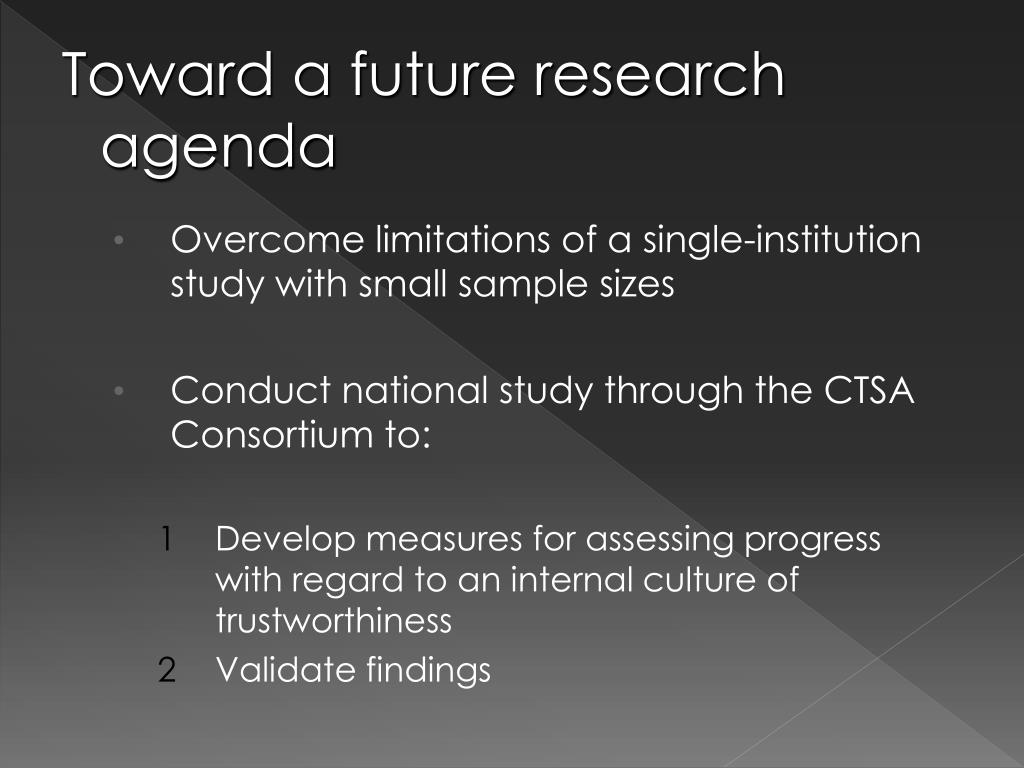 Toward a future research agenda

• Overcome limitations of a single-institution study with small sample sizes

• Conduct national study through the CTSA Consortium to:

1 Develop measures for assessing progress with regard to an internal culture of trustworthiness

2 Validate findings